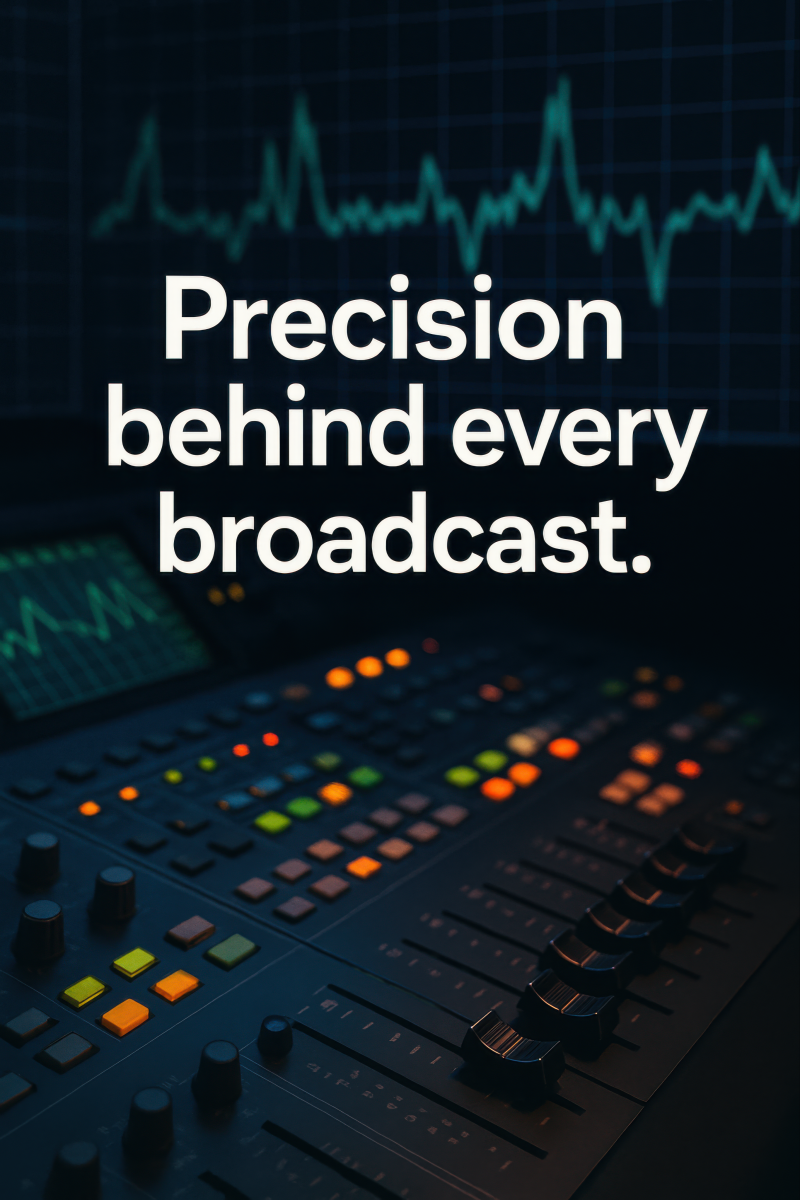 Precision behind every broadcast.